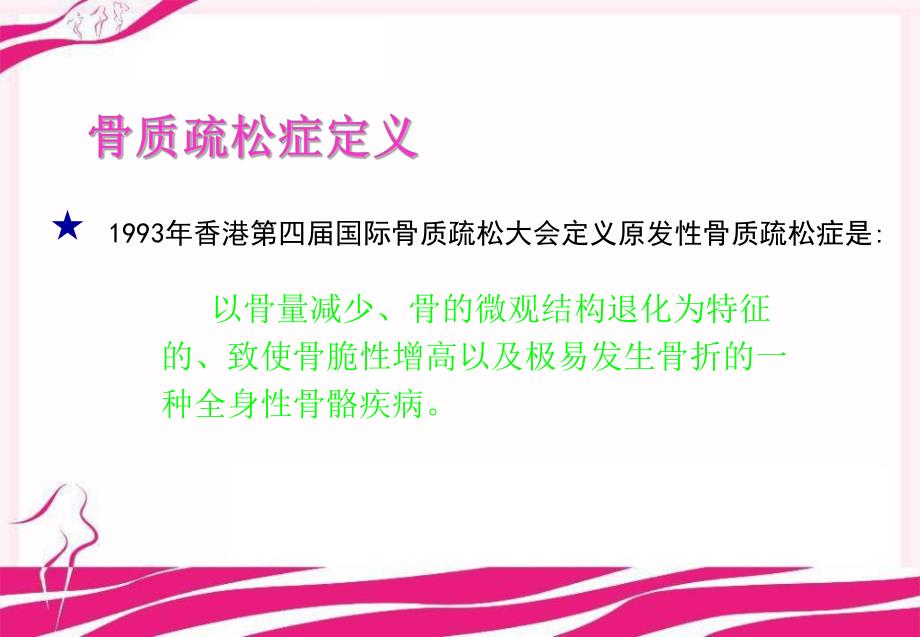 骨质疏松症定义

★ 1993年香港第四届国际骨质疏松大会定义原发性骨质疏松症是:

以骨量减少、骨的微观结构退化为特征的、致使骨脆性增高以及极易发生骨折的一种全身性骨骼疾病。